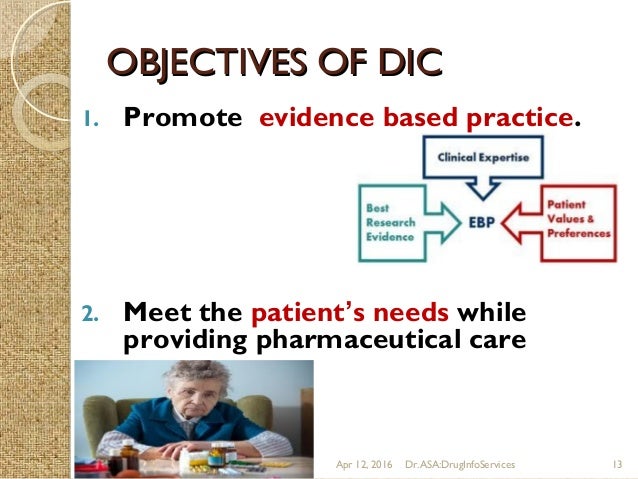 OBJECTIVES OF DIC

1. Promote evidence based practice.

Clinical Expertise

Best Research Evidence

EBP

Patient Values & Preferences

2. Meet the patient's needs while providing pharmaceutical care

Apr 12, 2016 Dr.ASA:DrugInfoServices 13